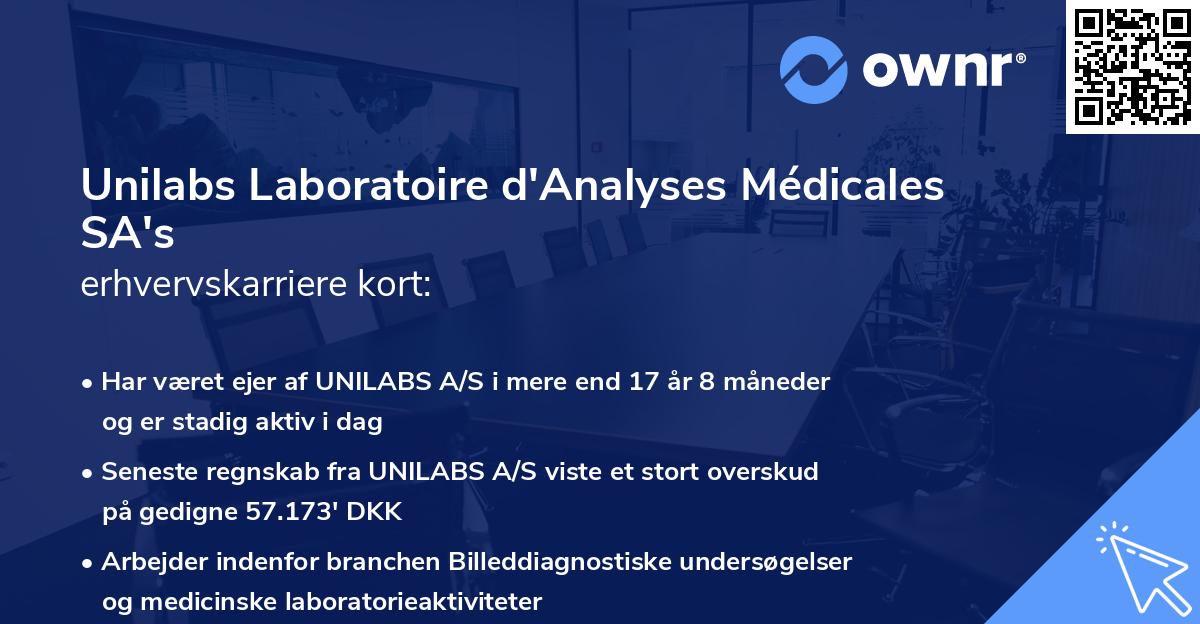 ownr®

Unilabs Laboratoire d'Analyses Médicales SA's
erhvervskarriere kort:

• Har været ejer af UNILABS A/S i mere end 17 år 8 måneder og er stadig aktiv i dag

• Seneste regnskab fra UNILABS A/S viste et stort overskud på gedigne 57.173' DKK

• Arbejder indenfor branchen Billeddiagnostiske undersøgelser og medicinske laboratorieaktiviteter